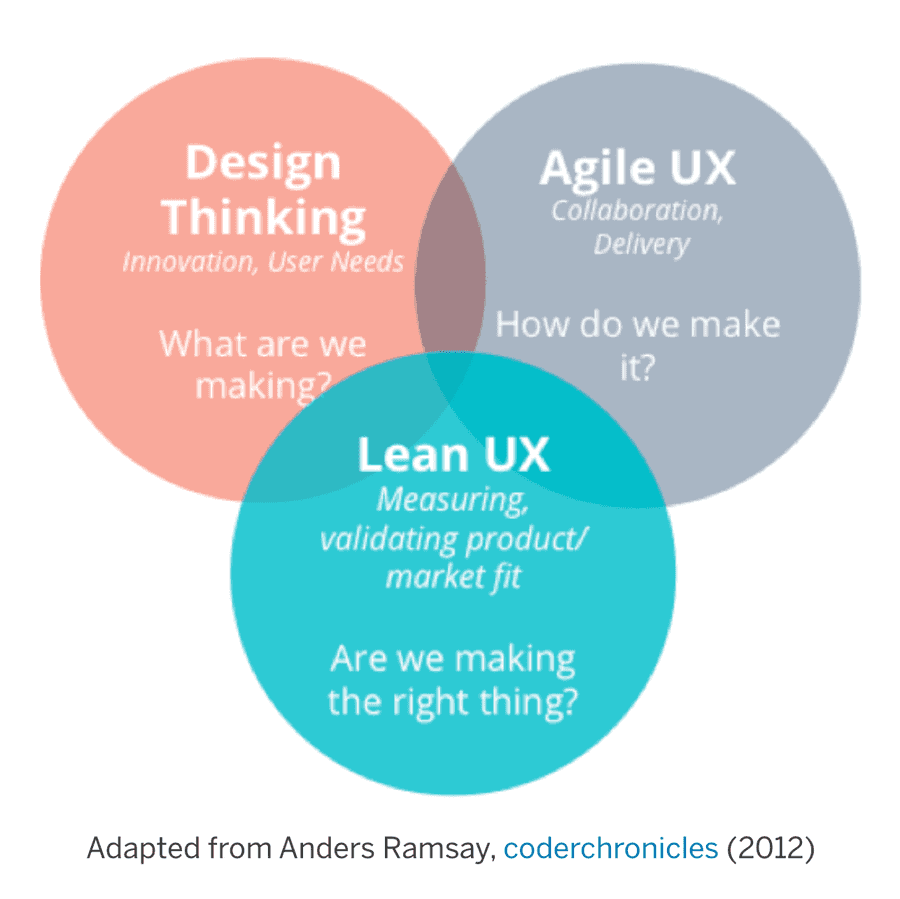 Design Thinking
Innovation, User Needs

What are we making?

Agile UX
Collaboration, Delivery

How do we make it?

Lean UX
Measuring, validating product/ market fit

Are we making the right thing?

Adapted from Anders Ramsay, coderchronicles (2012)